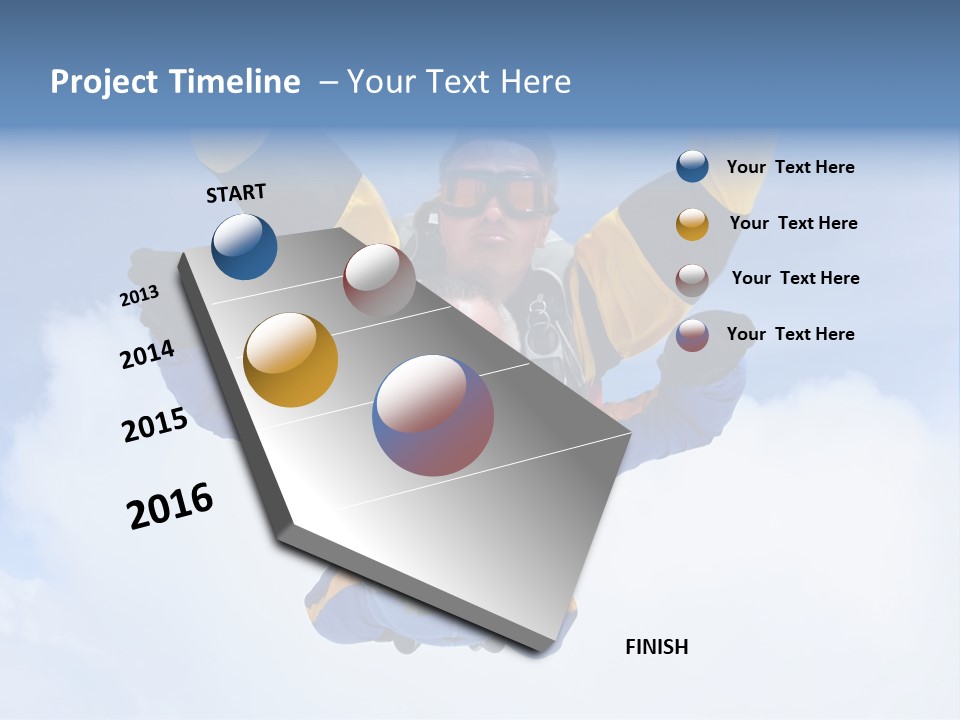 Project Timeline – Your Text Here

START

2013

2014

2015

2016

FINISH

Your Text Here

Your Text Here

Your Text Here

Your Text Here